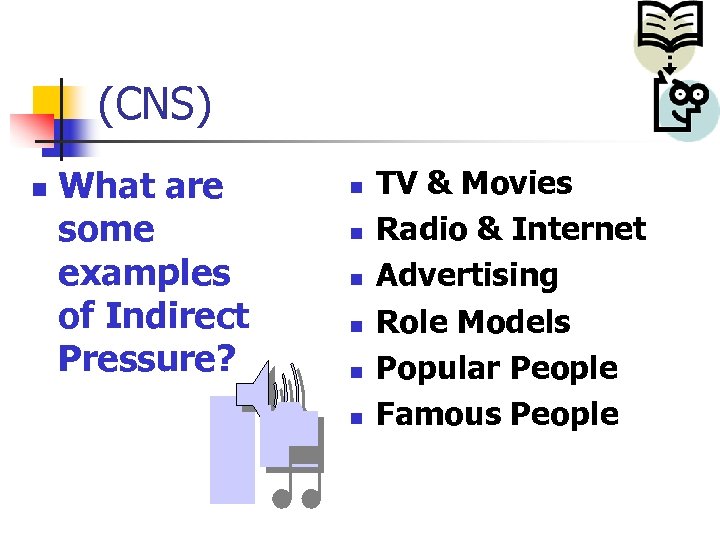 (CNS)

What are some examples of Indirect Pressure?

TV & Movies
Radio & Internet
Advertising
Role Models
Popular People
Famous People